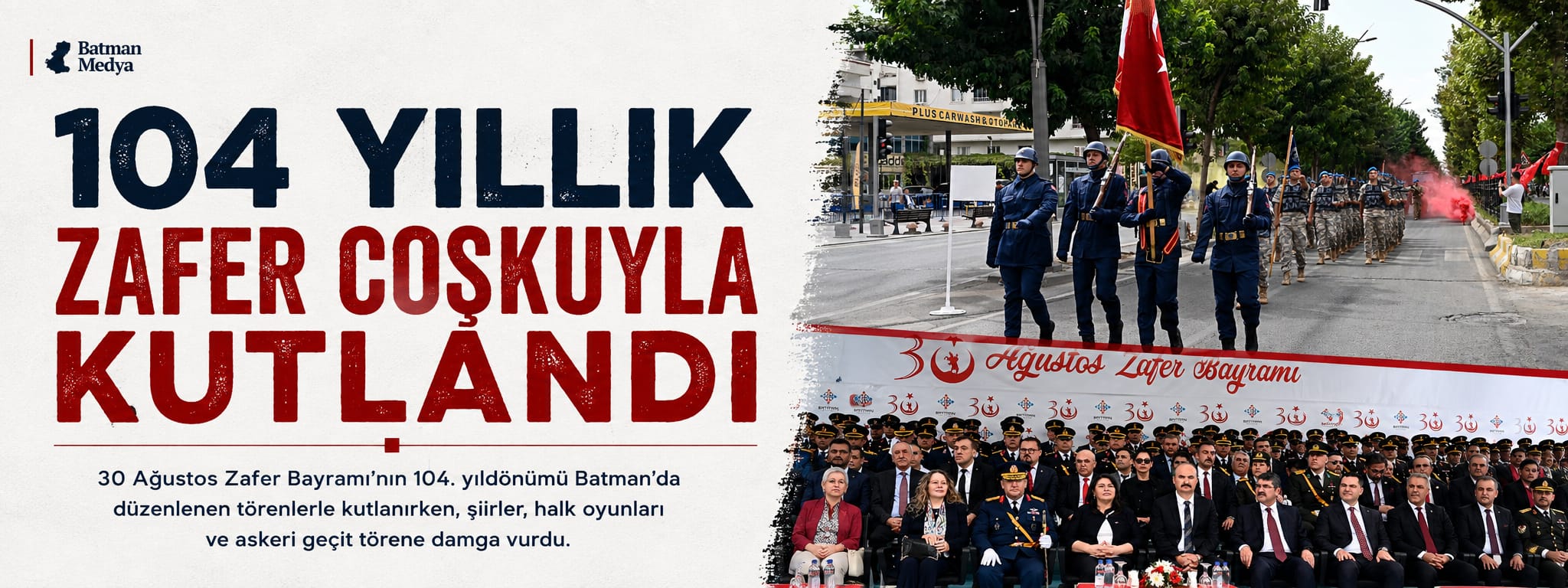 Batman Medya

104 YILLIK ZAFER COŞKUYLA KUTLANDI

30 Ağustos Zafer Bayramı'nın 104. yıldönümü Batman'da düzenlenen törenlerle kutlanırken, şiirler, halk oyunları ve askeri geçit törene damga vurdu.

PLUS CARWASH & OTOPARK

30 Ağustos Zafer Bayramı